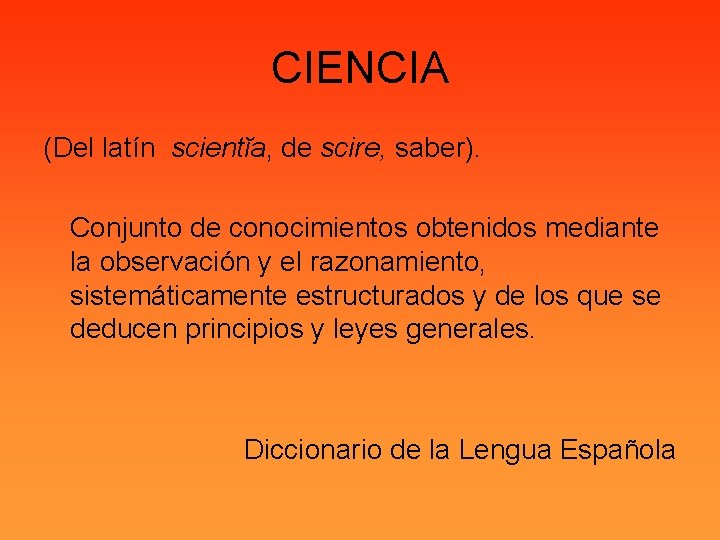 CIENCIA

(Del latín scientĭa, de scire, saber).

Conjunto de conocimientos obtenidos mediante la observación y el razonamiento, sistemáticamente estructurados y de los que se deducen principios y leyes generales.

Diccionario de la Lengua Española